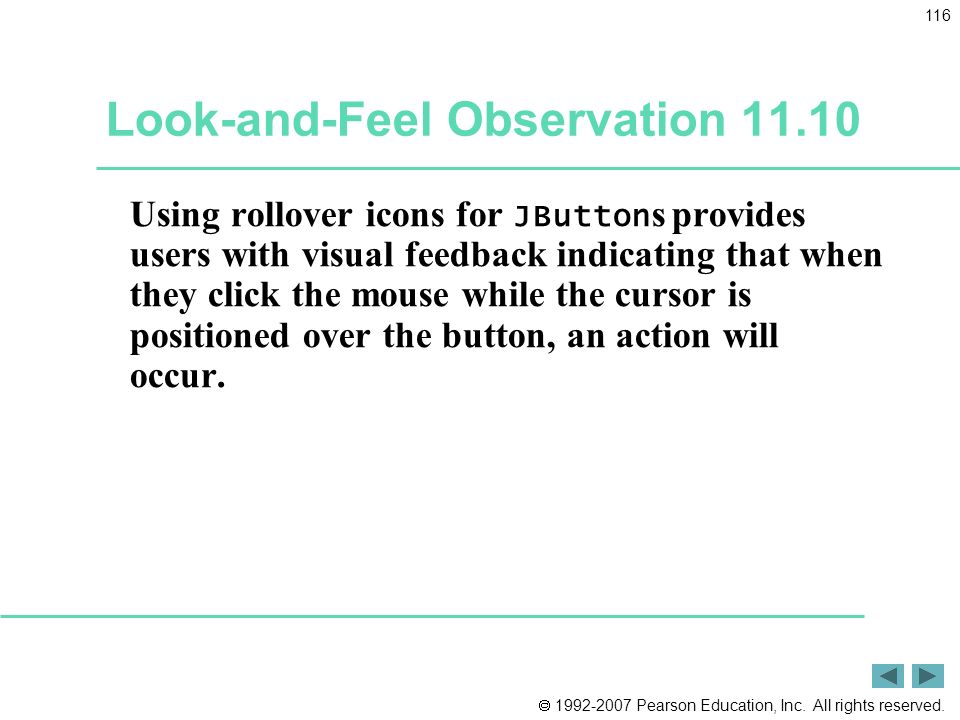 116

Look-and-Feel Observation 11.10

Using rollover icons for JButtons provides users with visual feedback indicating that when they click the mouse while the cursor is positioned over the button, an action will occur.

© 1992-2007 Pearson Education, Inc. All rights reserved.